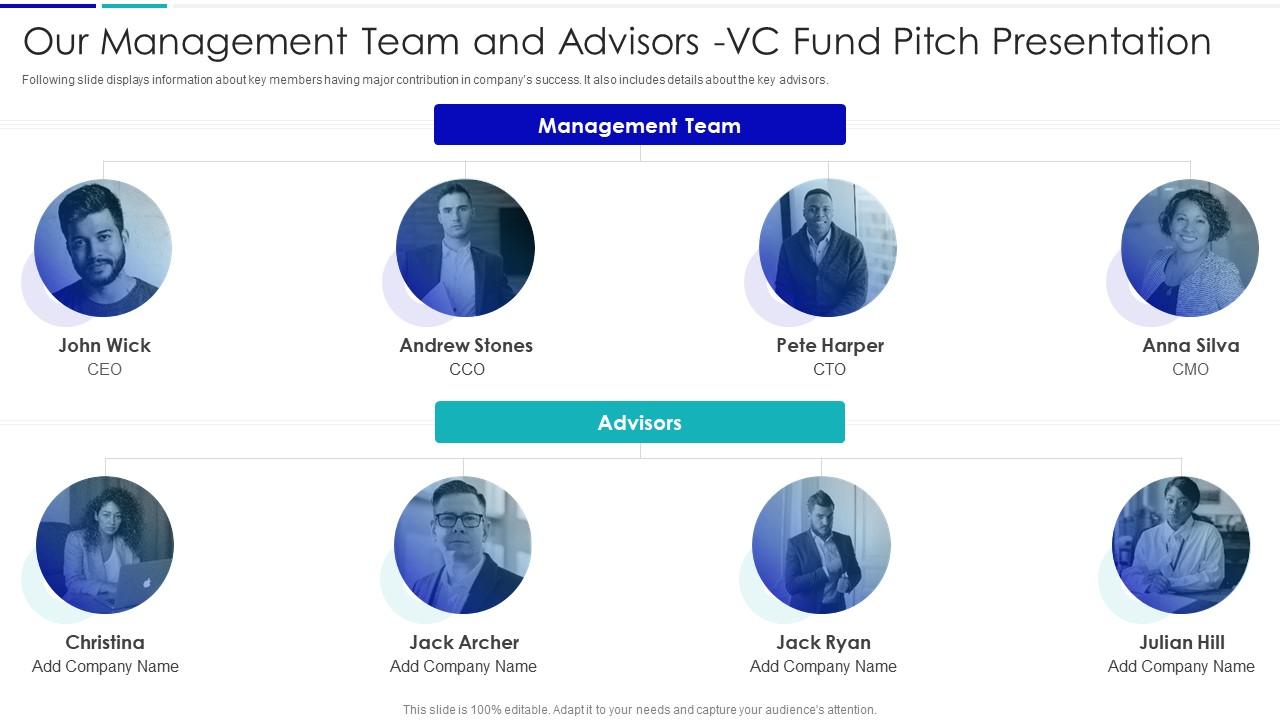 Our Management Team and Advisors -VC Fund Pitch Presentation

Following slide displays information about key members having major contribution in company's success. It also includes details about the key advisors.

Management Team

John Wick
CEO

Andrew Stones
CCO

Pete Harper
CTO

Anna Silva
CMO

Advisors

Christina
Add Company Name

Jack Archer
Add Company Name

Jack Ryan
Add Company Name

Julian Hill
Add Company Name

This slide is 100% editable. Adapt it to your needs and capture your audience's attention.